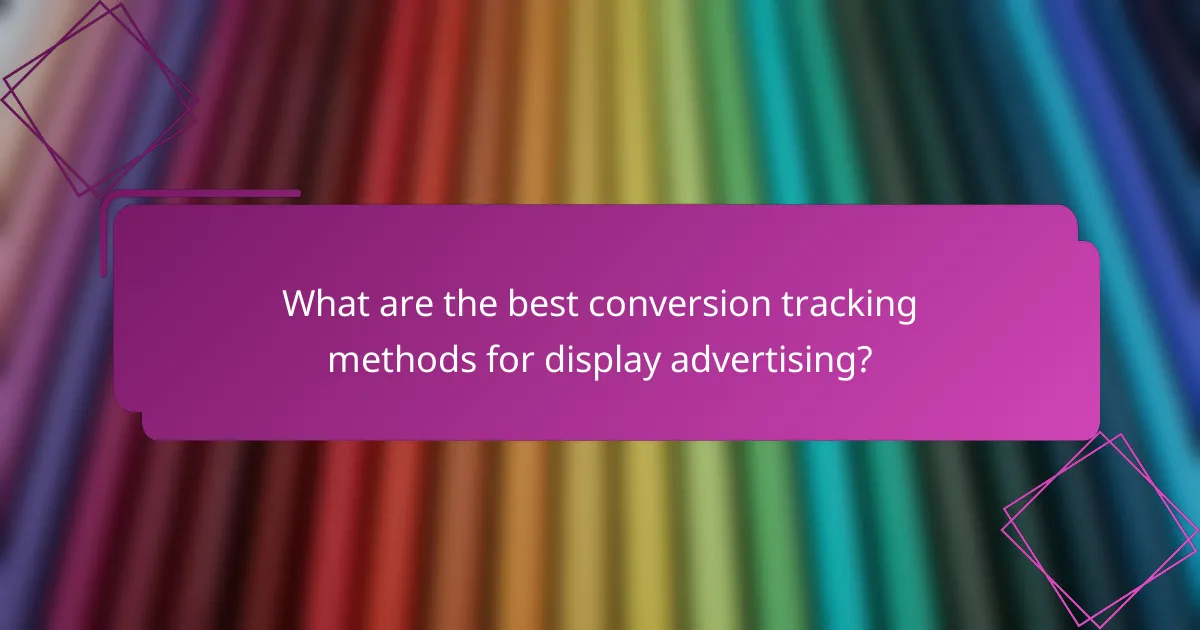 What are the best conversion tracking methods for display advertising?